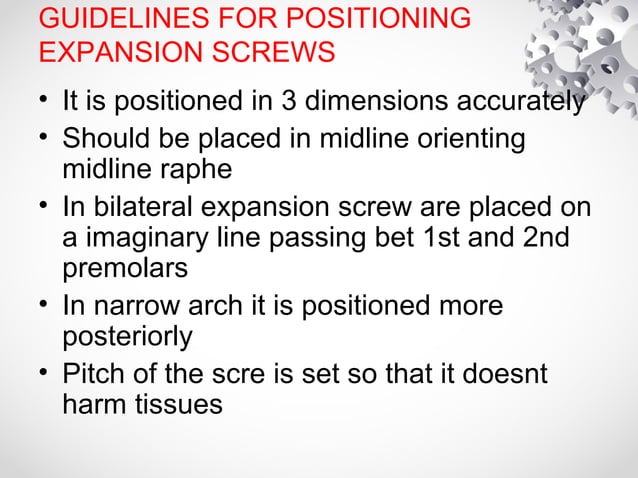 GUIDELINES FOR POSITIONING EXPANSION SCREWS

• It is positioned in 3 dimensions accurately
• Should be placed in midline orienting midline raphe
• In bilateral expansion screw are placed on a imaginary line passing bet 1st and 2nd premolars
• In narrow arch it is positioned more posteriorly
• Pitch of the scre is set so that it doesnt harm tissues